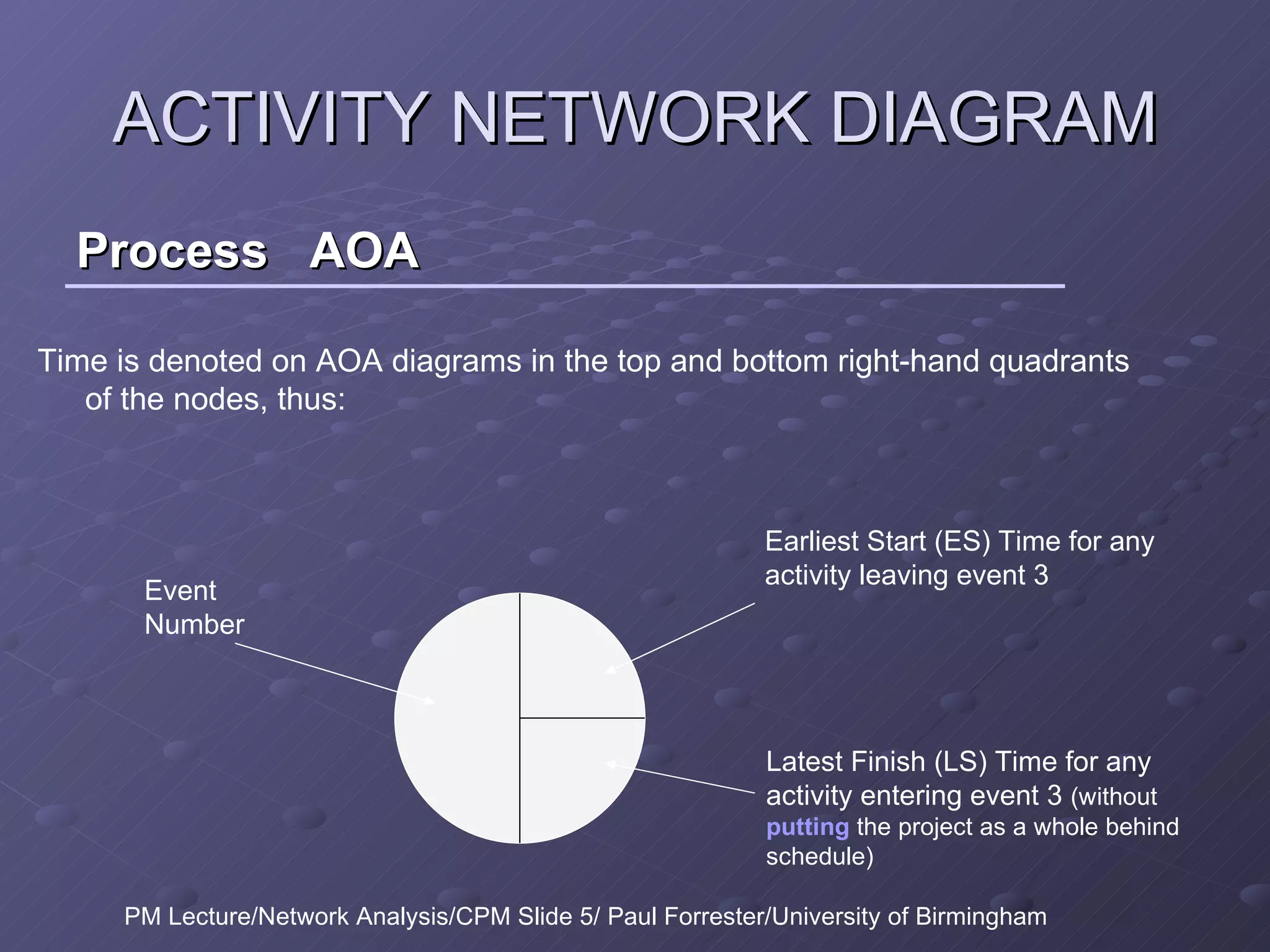 ACTIVITY NETWORK DIAGRAM

Process AOA

Time is denoted on AOA diagrams in the top and bottom right-hand quadrants of the nodes, thus:

Event Number

Earliest Start (ES) Time for any activity leaving event 3

Latest Finish (LS) Time for any activity entering event 3 (without putting the project as a whole behind schedule)

PM Lecture/Network Analysis/CPM Slide 5/ Paul Forrester/University of Birmingham